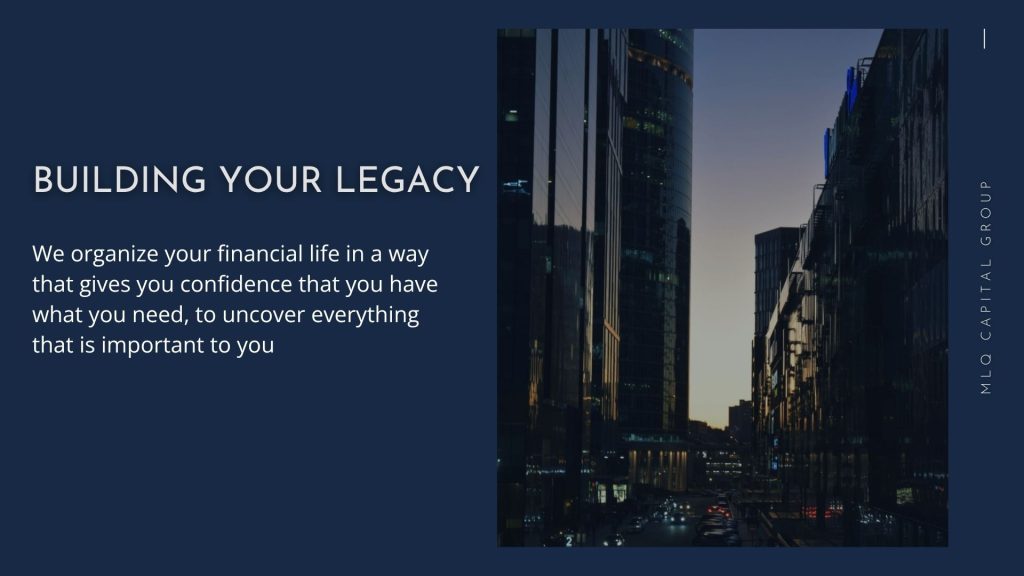 BUILDING YOUR LEGACY

We organize your financial life in a way that gives you confidence that you have what you need, to uncover everything that is important to you

MLQ CAPITAL GROUP